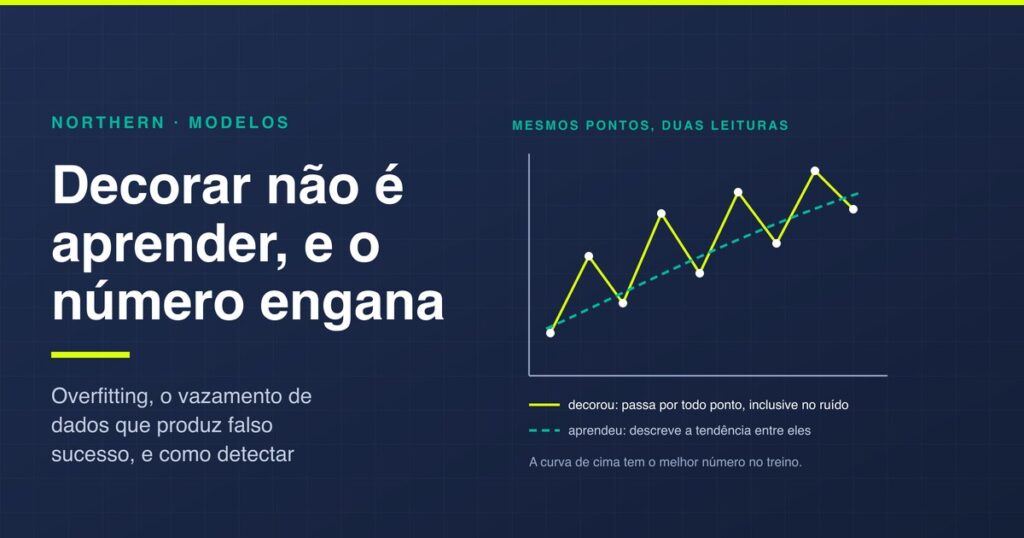 NORTHERN · MODELOS

Decorar não é aprender, e o número engana

Overfitting, o vazamento de dados que produz falso sucesso, e como detectar

MESMOS PONTOS, DUAS LEITURAS

decorou: passa por todo ponto, inclusive no ruído

aprendeu: descreve a tendência entre eles

A curva de cima tem o melhor número no treino.